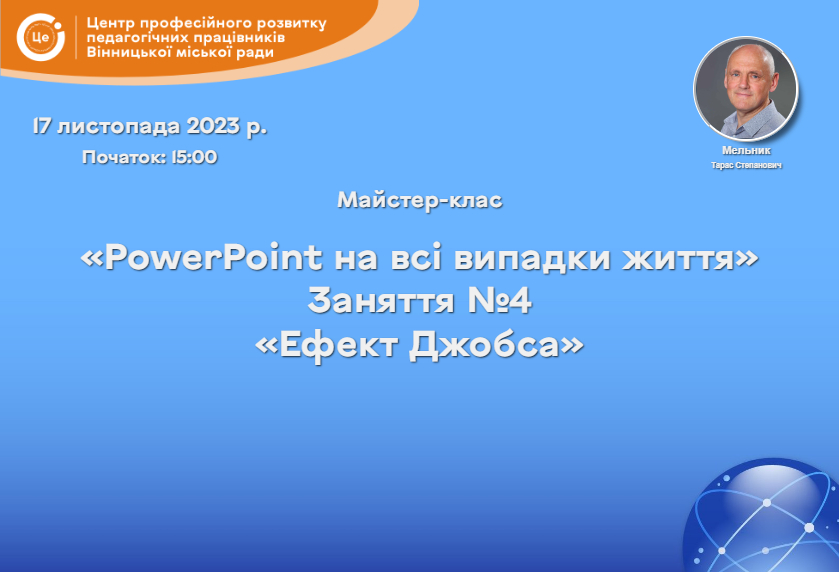 Це

Центр професійного розвитку педагогічних працівників Вінницької міської ради

17 листопада 2023 р.

Початок: 15:00

Мельник
Тарас Степанович

Майстер-клас

«PowerPoint на всі випадки життя»
Заняття №4
«Ефект Джобса»